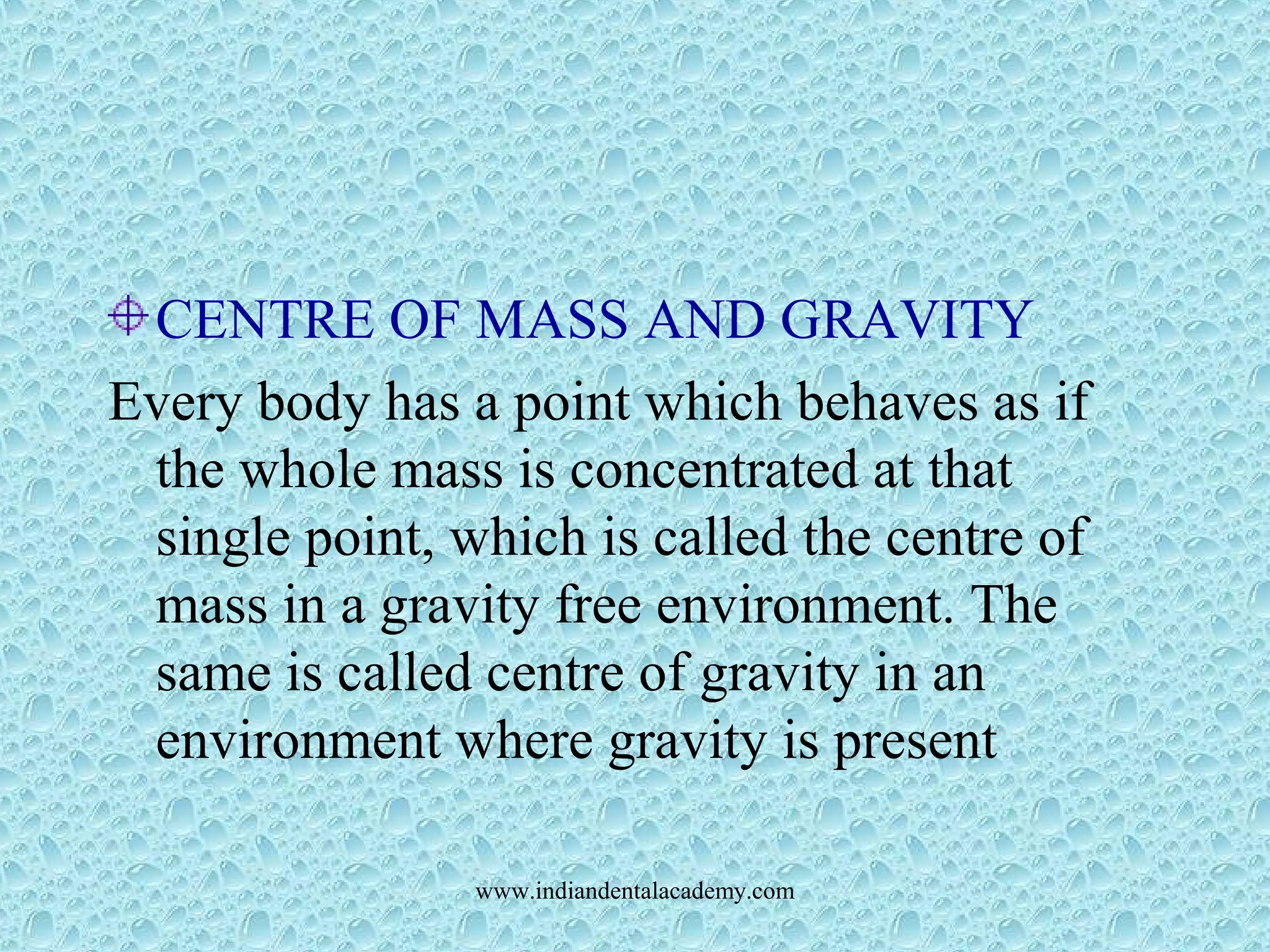 CENTRE OF MASS AND GRAVITY

Every body has a point which behaves as if the whole mass is concentrated at that single point, which is called the centre of mass in a gravity free environment. The same is called centre of gravity in an environment where gravity is present

www.indiandentalacademy.com